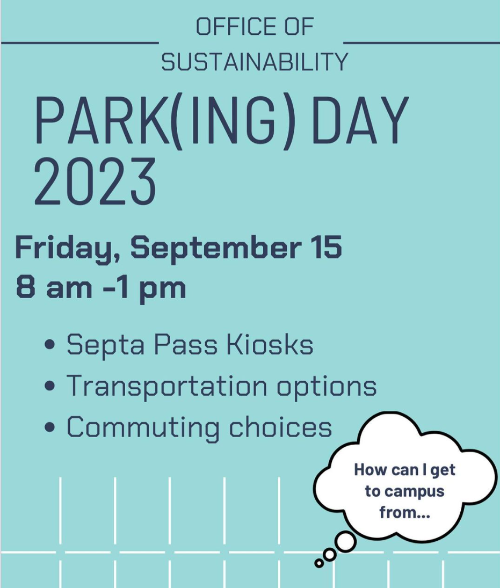 OFFICE OF SUSTAINABILITY

PARK(ING) DAY 2023

Friday, September 15
8 am -1 pm

• Septa Pass Kiosks
• Transportation options
• Commuting choices

How can I get to campus from...